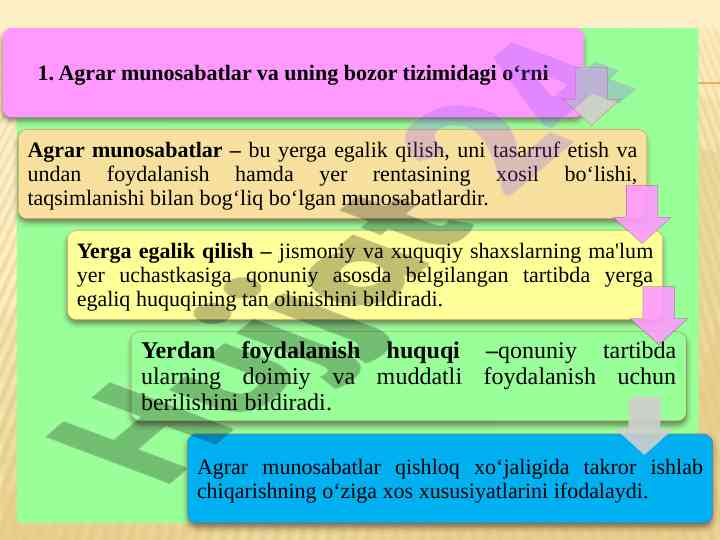 1. Agrar munosabatlar va uning bozor tizimidagi o‘rni

Agrar munosabatlar – bu yerga egalik qilish, uni tasarruf etish va undan foydalanish hamda yer rentasining xosil bo‘lishi, taqsimlanishi bilan bog‘liq bo‘lgan munosabatlardir.

Yerga egalik qilish – jismoniy va xuquqiy shaxslarning ma'lum yer uchastkasiga qonuniy asosda belgilangan tartibda yerga egaliq huquqining tan olinishini bildiradi.

Yerdan foydalanish huquqi –qonuniy tartibda ularning doimiy va muddatli foydalanish uchun berilishini bildiradi.

Agrar munosabatlar qishloq xo‘jaligida takror ishlab chiqarishning o‘ziga xos xususiyatlarini ifodalaydi.

Hujjat24